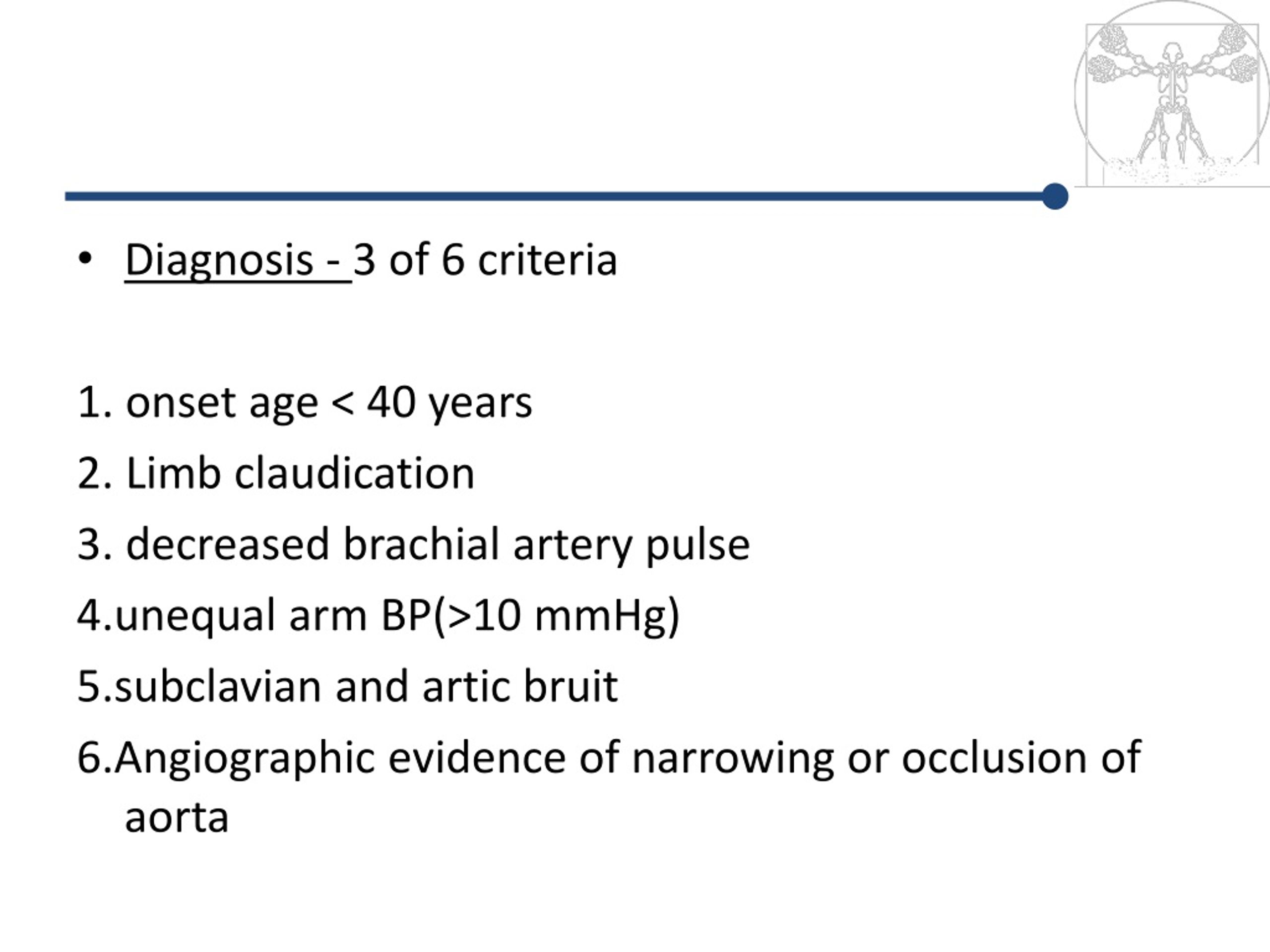 • Diagnosis - 3 of 6 criteria

1. onset age < 40 years
2. Limb claudication
3. decreased brachial artery pulse
4.unequal arm BP(>10 mmHg)
5.subclavian and artic bruit
6.Angiographic evidence of narrowing or occlusion of aorta